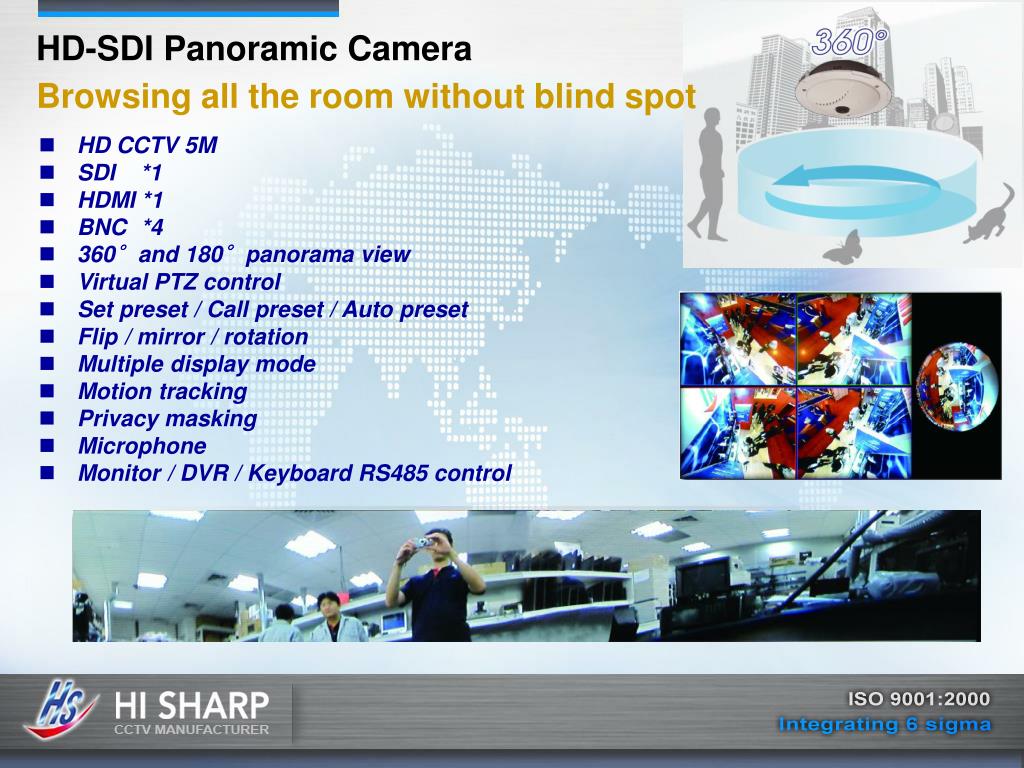 HD-SDI Panoramic Camera
Browsing all the room without blind spot

360°

- HD CCTV 5M
- SDI *1
- HDMI *1
- BNC *4
- 360° and 180° panorama view
- Virtual PTZ control
- Set preset / Call preset / Auto preset
- Flip / mirror / rotation
- Multiple display mode
- Motion tracking
- Privacy masking
- Microphone
- Monitor / DVR / Keyboard RS485 control

HS HI SHARP
CCTV MANUFACTURER

ISO 9001:2000
Integrating 6 sigma